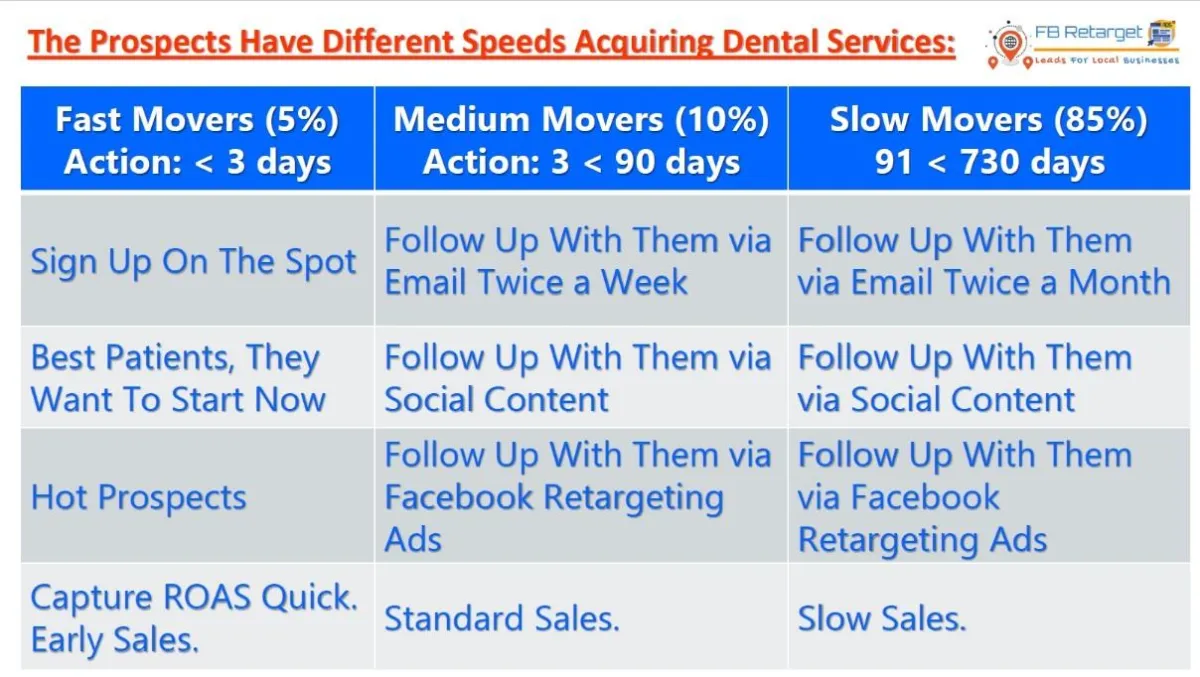 The Prospects Have Different Speeds Acquiring Dental Services:

FB Retarget
Leads For Local Businesses

| Fast Movers (5%) Action: < 3 days | Medium Movers (10%) Action: 3 < 90 days | Slow Movers (85%) 91 < 730 days |
|---|---|---|
| Sign Up On The Spot | Follow Up With Them via Email Twice a Week | Follow Up With Them via Email Twice a Month |
| Best Patients, They Want To Start Now | Follow Up With Them via Social Content | Follow Up With Them via Social Content |
| Hot Prospects | Follow Up With Them via Facebook Retargeting Ads | Follow Up With Them via Facebook Retargeting Ads |
| Capture ROAS Quick. Early Sales. | Standard Sales. | Slow Sales. |